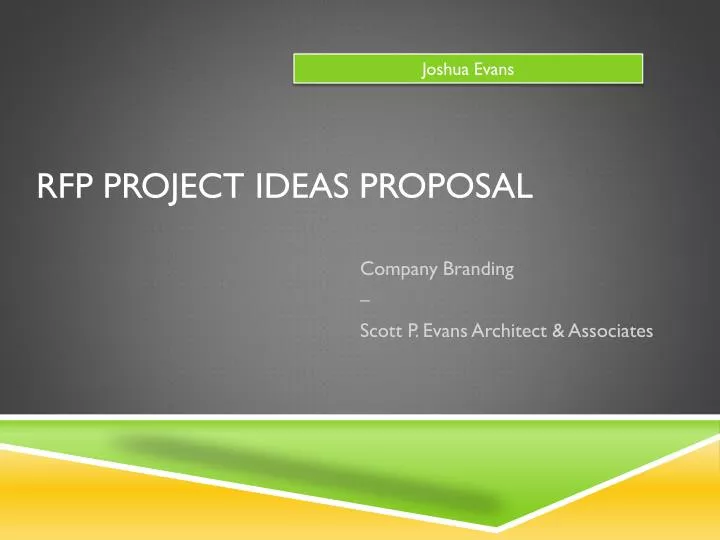 Joshua Evans

RFP PROJECT IDEAS PROPOSAL

Company Branding

–

Scott P. Evans Architect & Associates